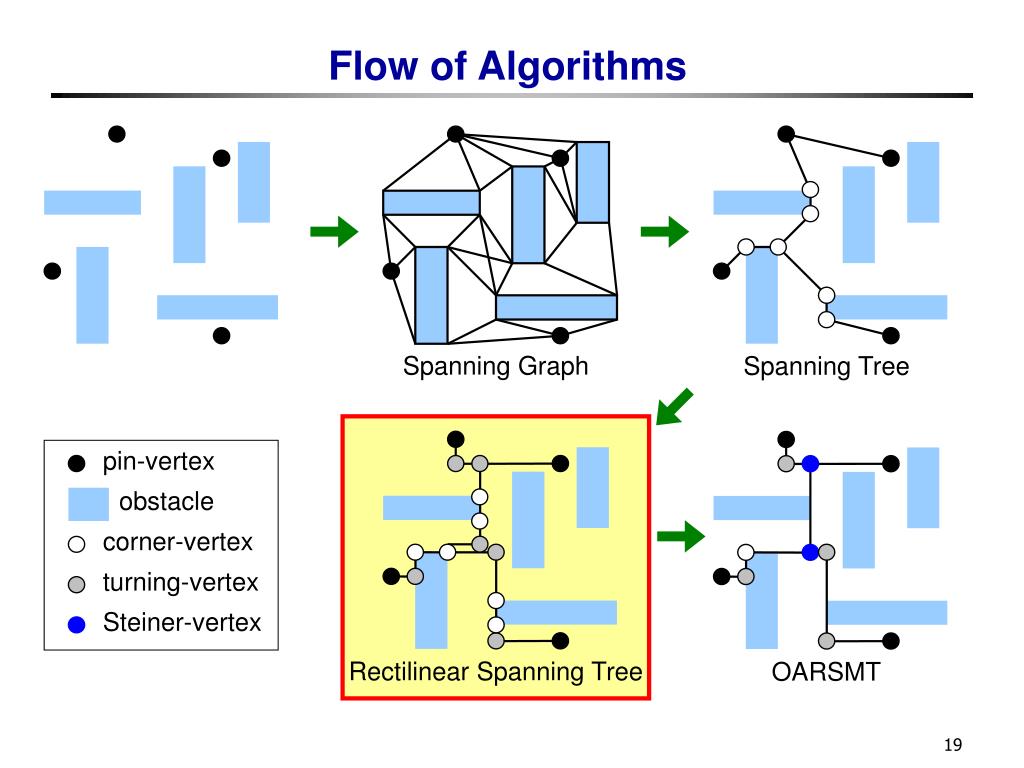 Flow of Algorithms

Spanning Graph

Spanning Tree

pin-vertex
obstacle
corner-vertex
turning-vertex
Steiner-vertex

Rectilinear Spanning Tree

OARSMT

19